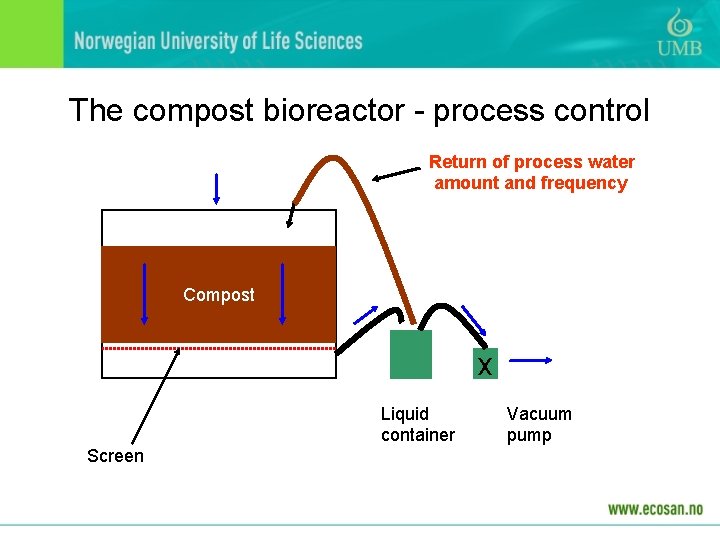 Norwegian University of Life Sciences

UMB

The compost bioreactor - process control

Return of process water amount and frequency

Compost

X

Liquid container

Vacuum pump

Screen

www.ecosan.no